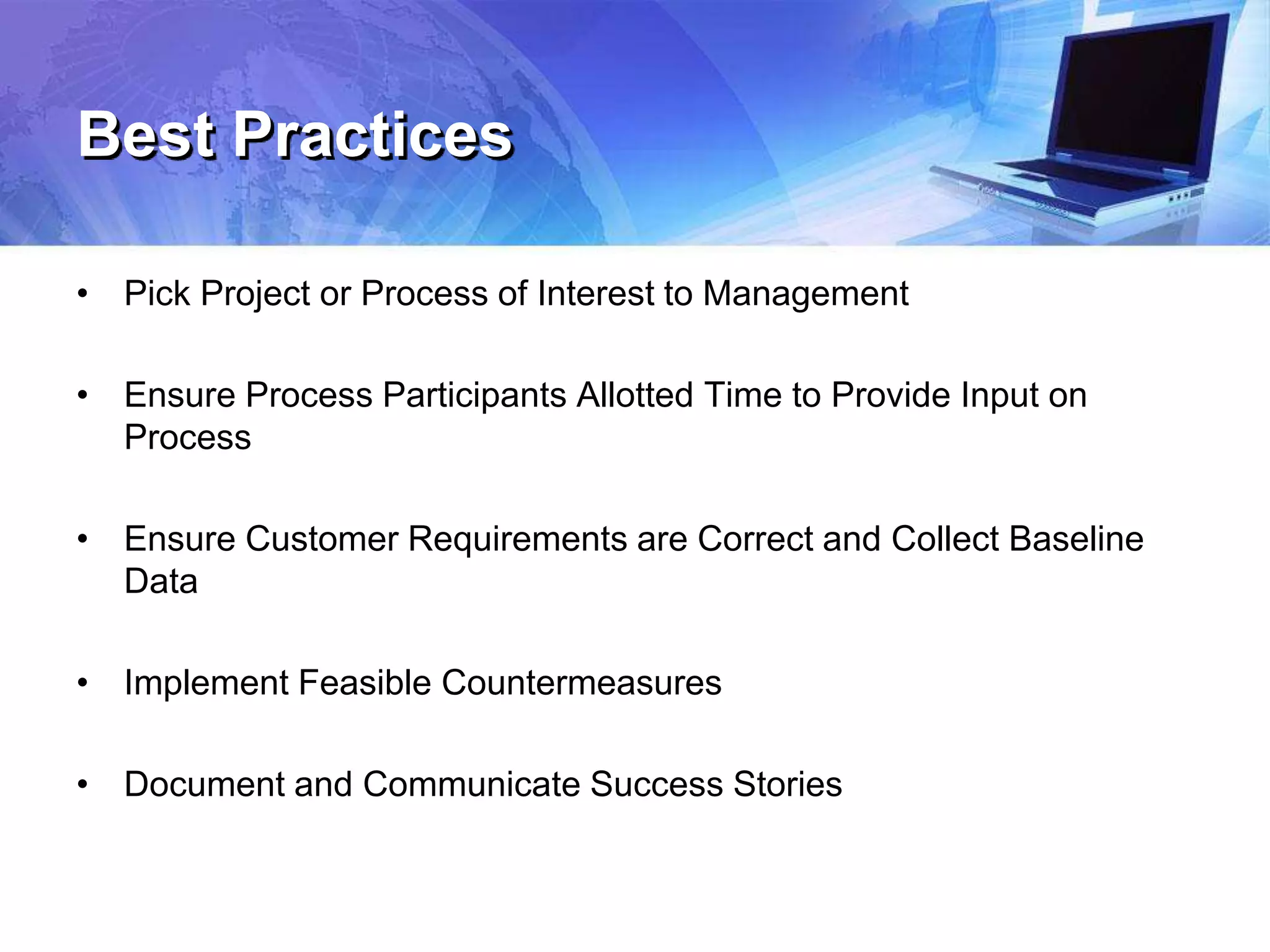 Best Practices

• Pick Project or Process of Interest to Management

• Ensure Process Participants Allotted Time to Provide Input on Process

• Ensure Customer Requirements are Correct and Collect Baseline Data

• Implement Feasible Countermeasures

• Document and Communicate Success Stories